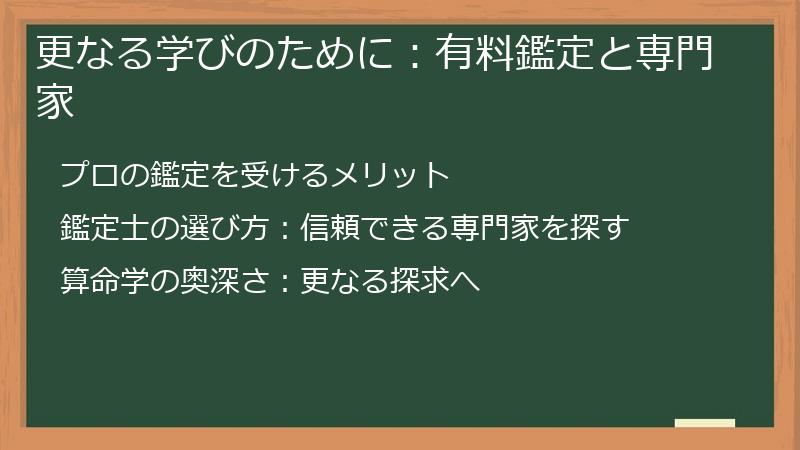 更なる学びのために：有料鑑定と専門家

プロの鑑定を受けるメリット

鑑定士の選び方：信頼できる専門家を探す

算命学の奥深さ：更なる探求へ